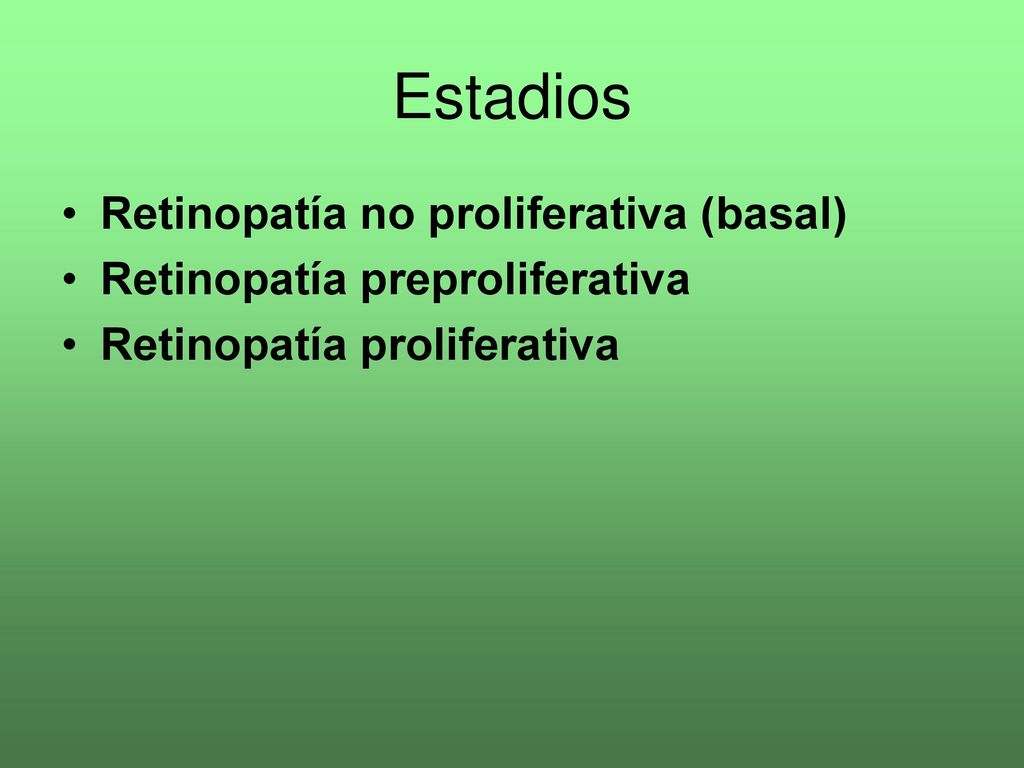 Estadios

• Retinopatía no proliferativa (basal)
• Retinopatía preproliferativa
• Retinopatía proliferativa